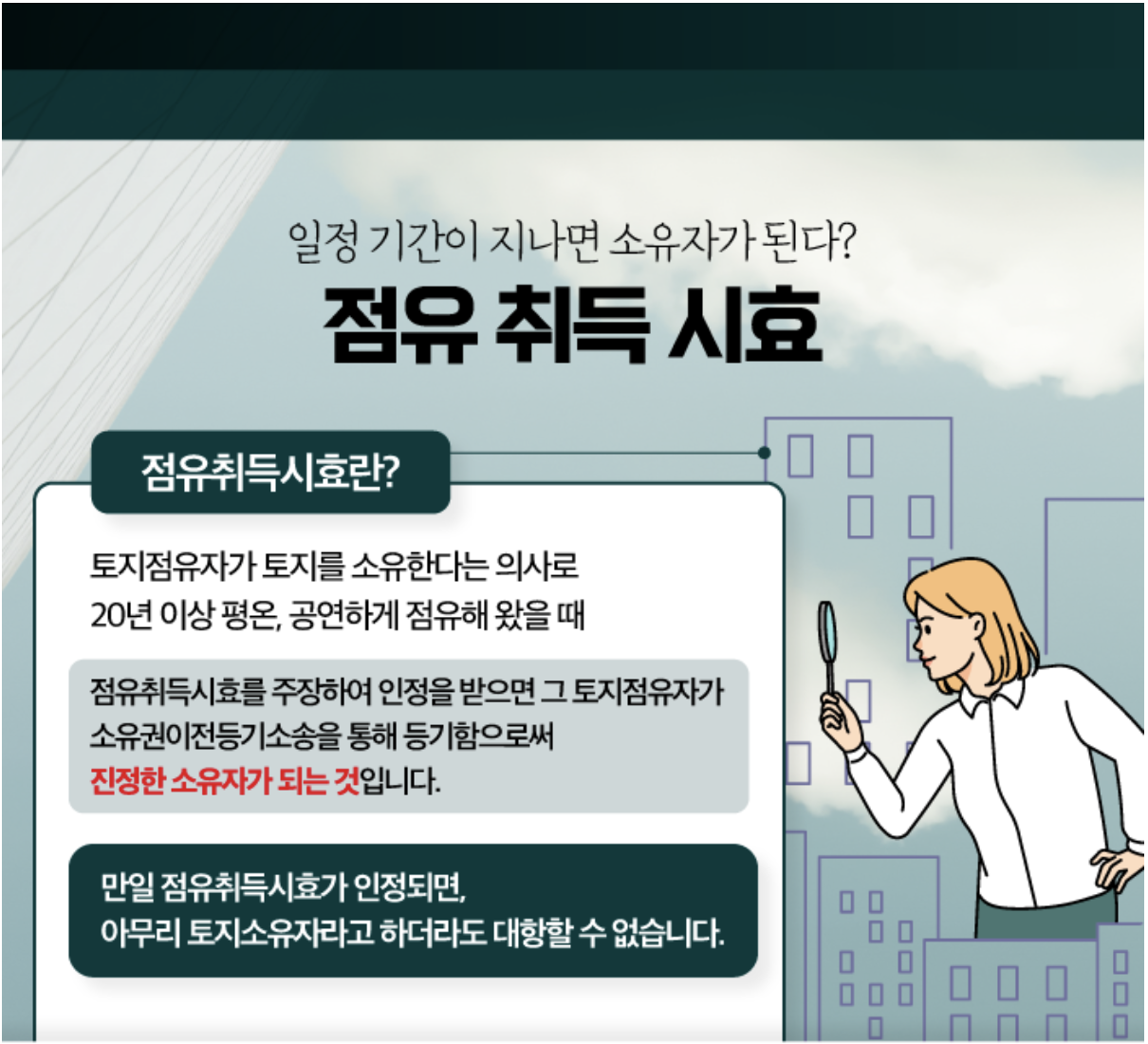 일정 기간이 지나면 소유자가 된다?

점유 취득 시효

점유취득시효란?

토지점유자가 토지를 소유한다는 의사로 20년 이상 평온, 공연하게 점유해 왔을 때

점유취득시효를 주장하여 인정을 받으면 그 토지점유자가 소유권이전등기소송을 통해 등기함으로써 진정한 소유자가 되는 것입니다.

만일 점유취득시효가 인정되면, 아무리 토지소유자라고 하더라도 대항할 수 없습니다.